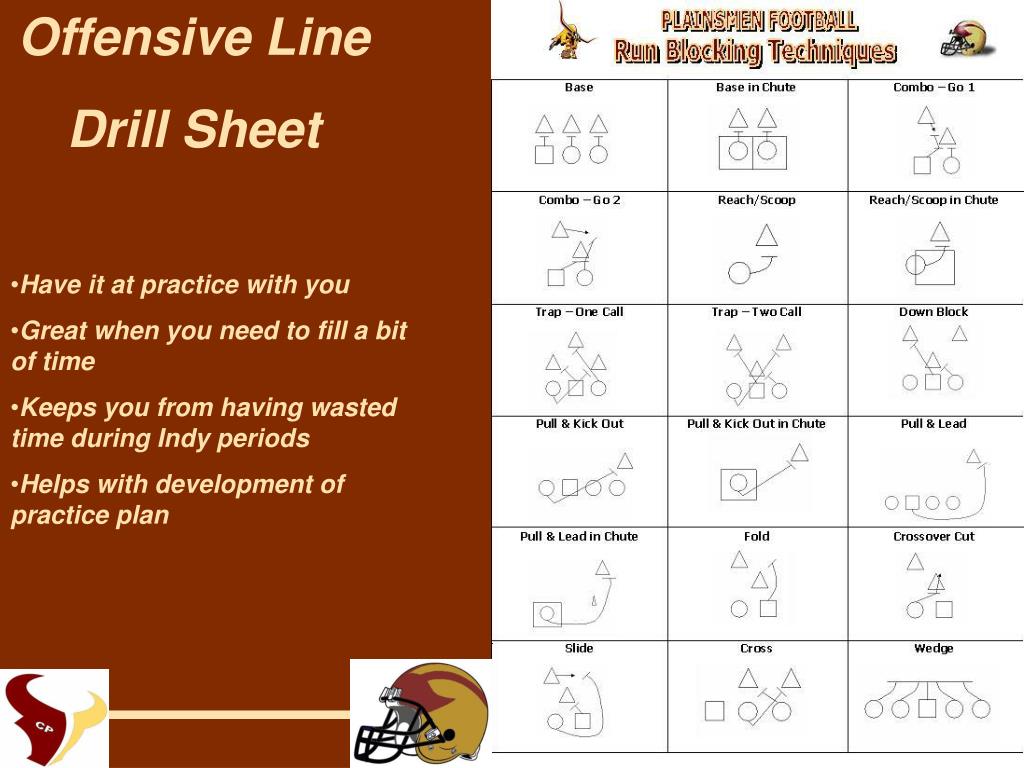 Offensive Line

Drill Sheet

•Have it at practice with you

•Great when you need to fill a bit of time

•Keeps you from having wasted time during Indy periods

•Helps with development of practice plan

CP

PLAINSMEN FOOTBALL
Run Blocking Techniques

| Base | Base in Chute | Combo – Go 1 |
|---|---|---|
| Combo – Go 2 | Reach/Scoop | Reach/Scoop in Chute |
| Trap – One Call | Trap – Two Call | Down Block |
| Pull & Kick Out | Pull & Kick Out in Chute | Pull & Lead |
| Pull & Lead in Chute | Fold | Crossover Cut |
| Slide | Cross | Wedge |